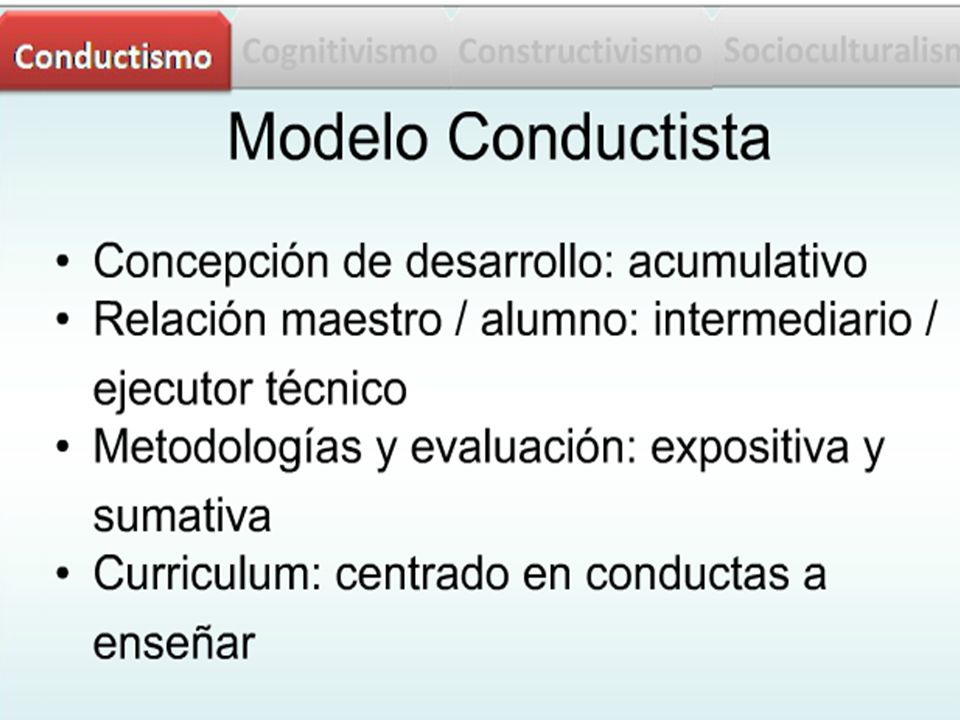 Conductismo Cognitivismo Constructivismo Socioculturalism

Modelo Conductista

• Concepción de desarrollo: acumulativo
• Relación maestro / alumno: intermediario / ejecutor técnico
• Metodologías y evaluación: expositiva y sumativa
• Curriculum: centrado en conductas a enseñar